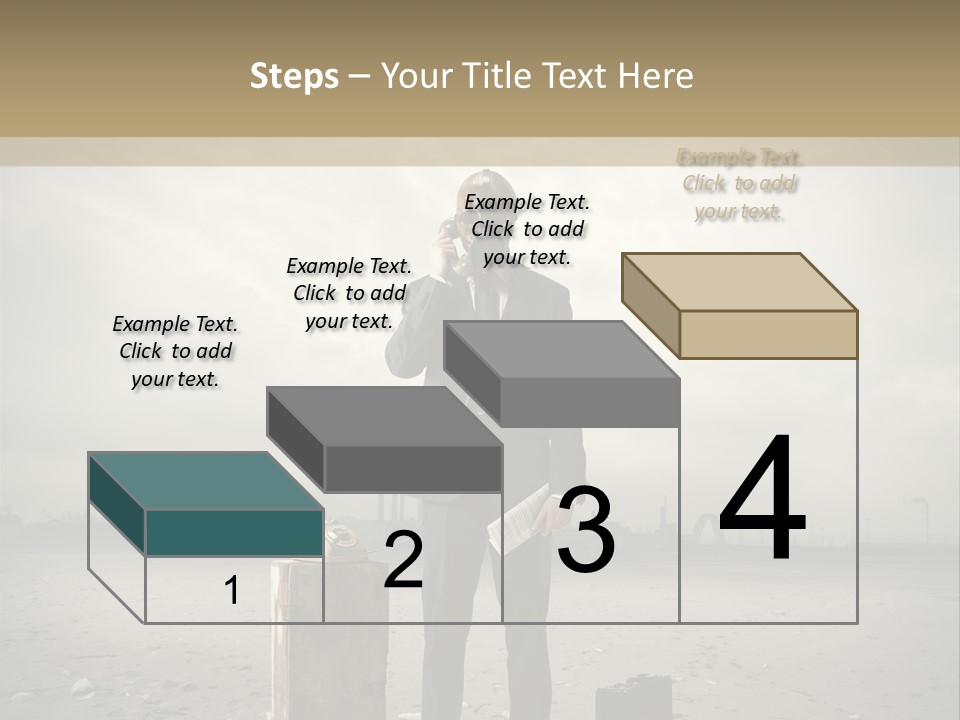 Steps – Your Title Text Here

Example Text. Click to add your text.

Example Text. Click to add your text.

Example Text. Click to add your text.

Example Text. Click to add your text.

1

2

3

4